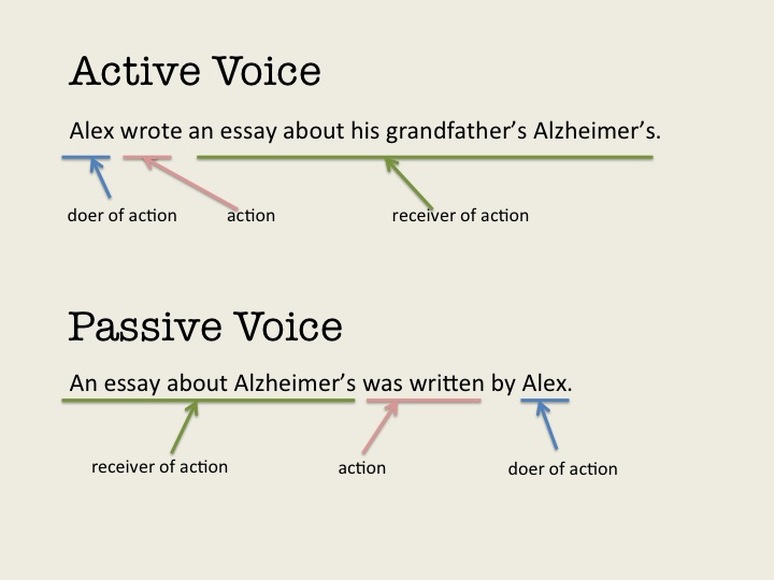 Active Voice

Alex wrote an essay about his grandfather's Alzheimer's.

doer of action

action

receiver of action

Passive Voice

An essay about Alzheimer's was written by Alex.

receiver of action

action

doer of action